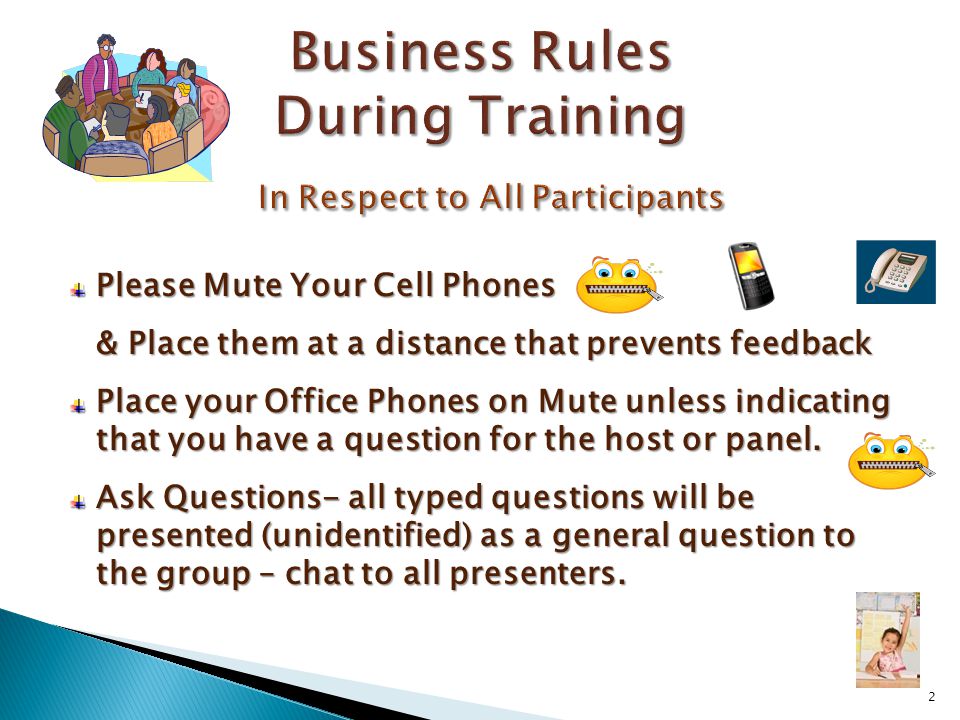 Business Rules During Training

In Respect to All Participants

Please Mute Your Cell Phones

& Place them at a distance that prevents feedback

Place your Office Phones on Mute unless indicating that you have a question for the host or panel.

Ask Questions– all typed questions will be presented (unidentified) as a general question to the group – chat to all presenters.

2